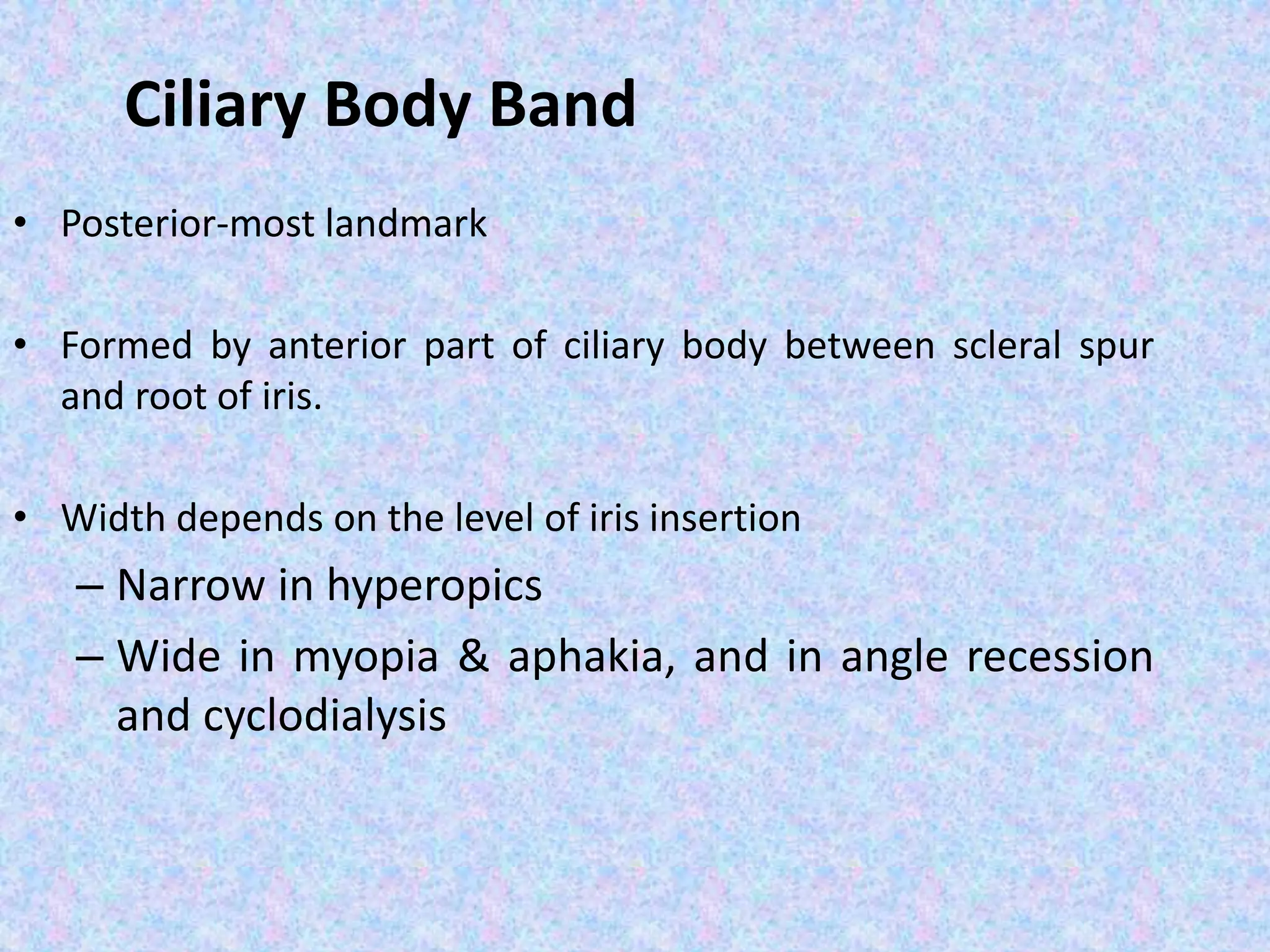 Ciliary Body Band

• Posterior-most landmark

• Formed by anterior part of ciliary body between scleral spur and root of iris.

• Width depends on the level of iris insertion
– Narrow in hyperopics
– Wide in myopia & aphakia, and in angle recession and cyclodialysis